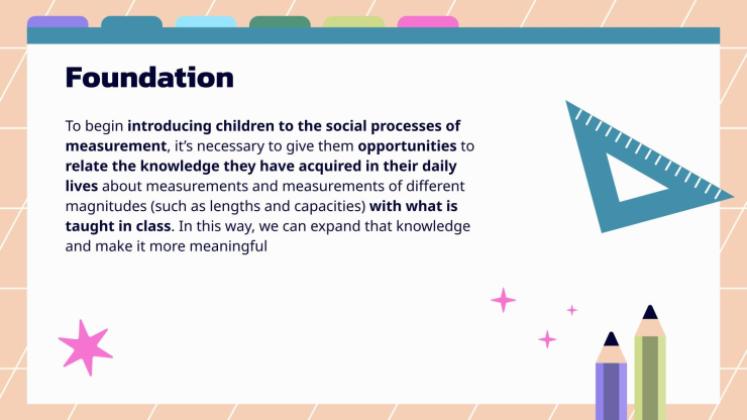 Foundation

To begin introducing children to the social processes of measurement, it's necessary to give them opportunities to relate the knowledge they have acquired in their daily lives about measurements and measurements of different magnitudes (such as lengths and capacities) with what is taught in class. In this way, we can expand that knowledge and make it more meaningful